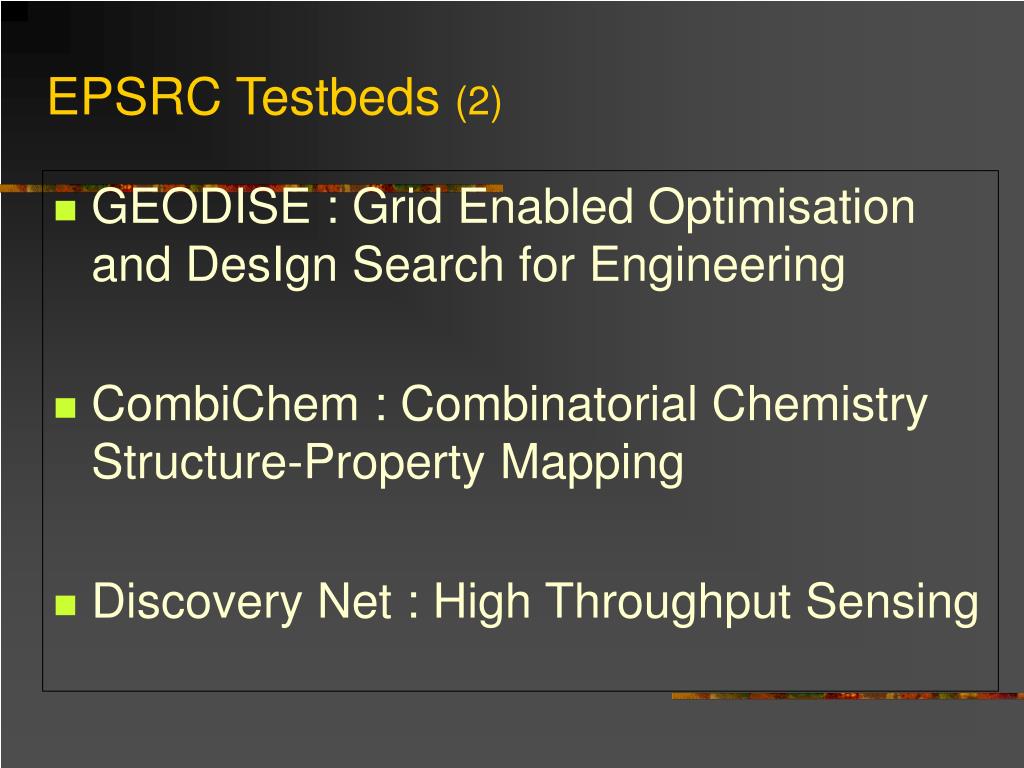 EPSRC Testbeds (2)

GEODISE : Grid Enabled Optimisation and DesIgn Search for Engineering

CombiChem : Combinatorial Chemistry Structure-Property Mapping

Discovery Net : High Throughput Sensing